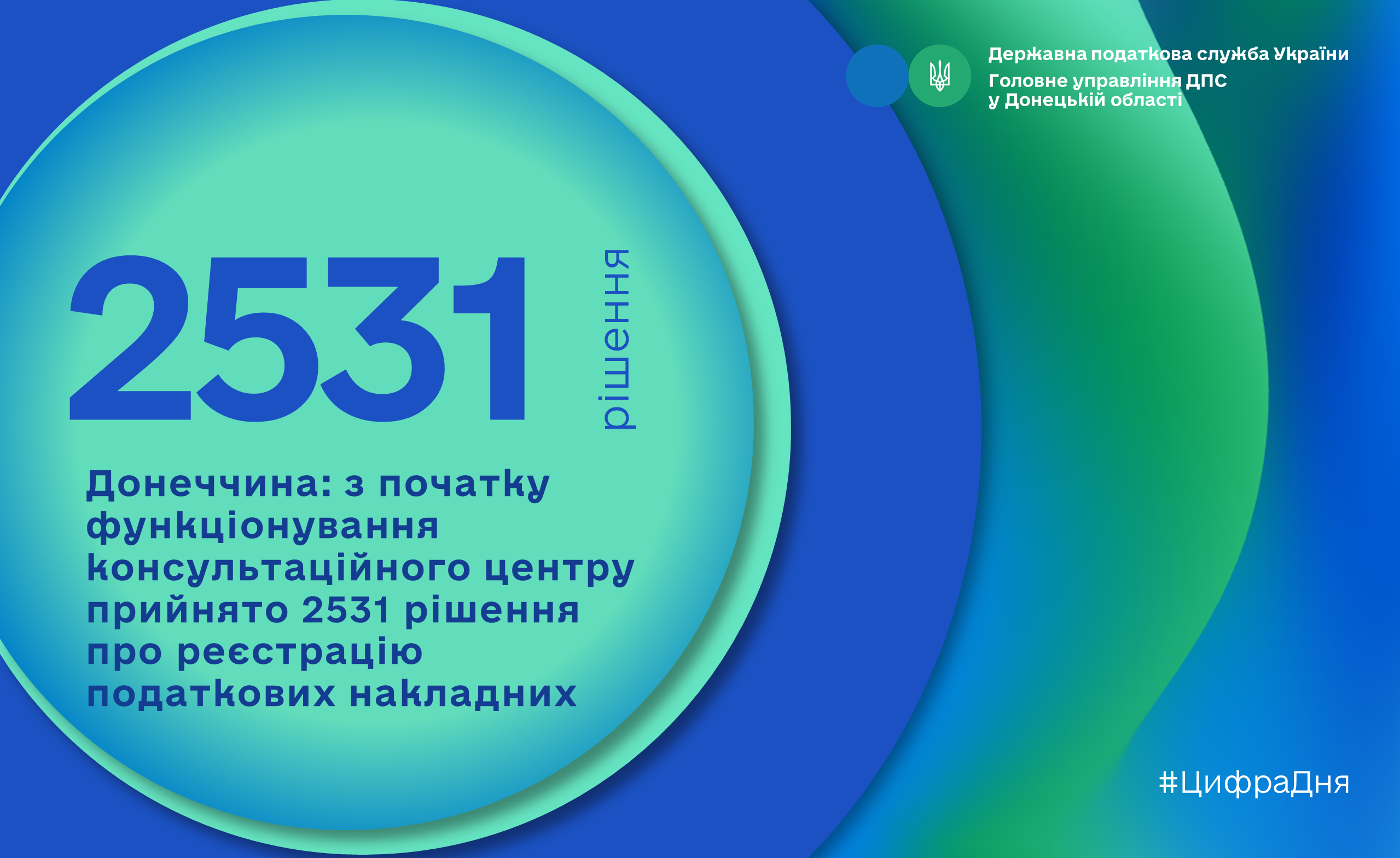 Державна податкова служба України
Головне управління ДПС у Донецькій області

2531 рішення

Донеччина: з початку функціонування консультаційного центру прийнято 2531 рішення про реєстрацію податкових накладних

#ЦифраДня